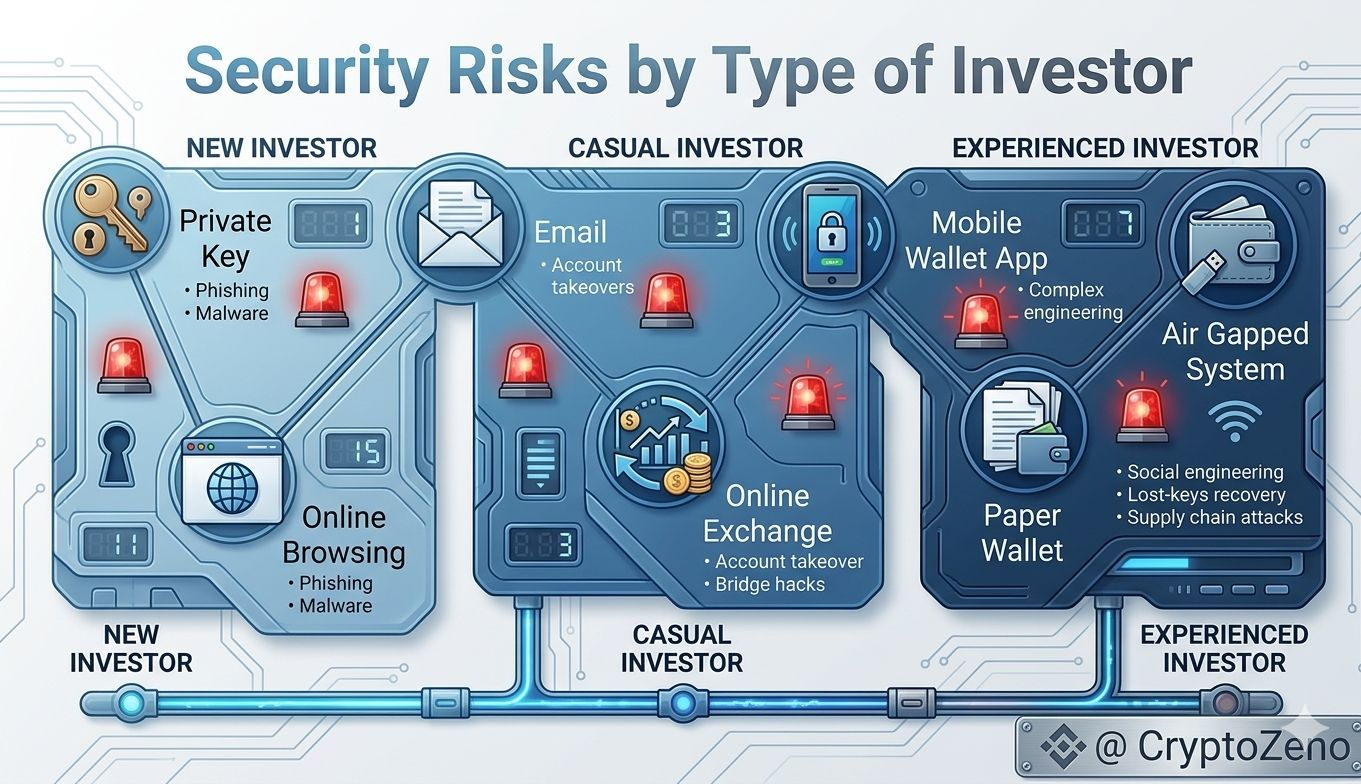 Security Risks by Type of Investor

NEW INVESTOR

Private Key
• Phishing
• Malware

1

15

11

Online Browsing
• Phishing
• Malware

CASUAL INVESTOR

Email
• Account takeovers

3

3

Online Exchange
• Account takeover
• Bridge hacks

EXPERIENCED INVESTOR

Mobile Wallet App
• Complex engineering

7

Air Gapped System

Paper Wallet

• Social engineering
• Lost-keys recovery
• Supply chain attacks

NEW INVESTOR

CASUAL INVESTOR

EXPERIENCED INVESTOR

@ CryptoZeno